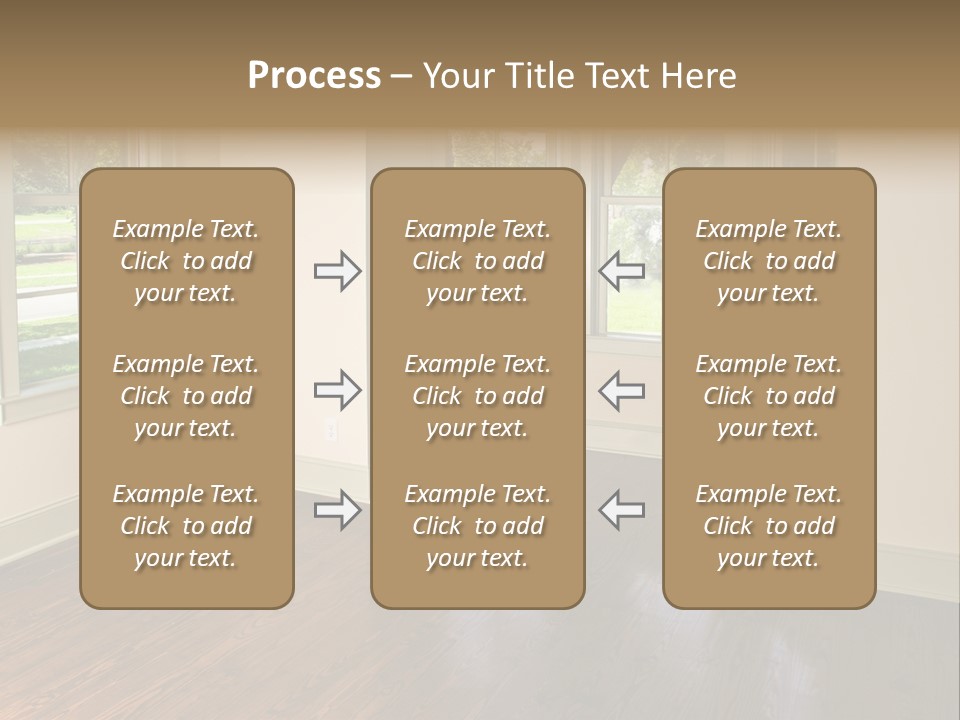 Process – Your Title Text Here

Example Text. Click to add your text.

Example Text. Click to add your text.

Example Text. Click to add your text.

Example Text. Click to add your text.

Example Text. Click to add your text.

Example Text. Click to add your text.

Example Text. Click to add your text.

Example Text. Click to add your text.

Example Text. Click to add your text.